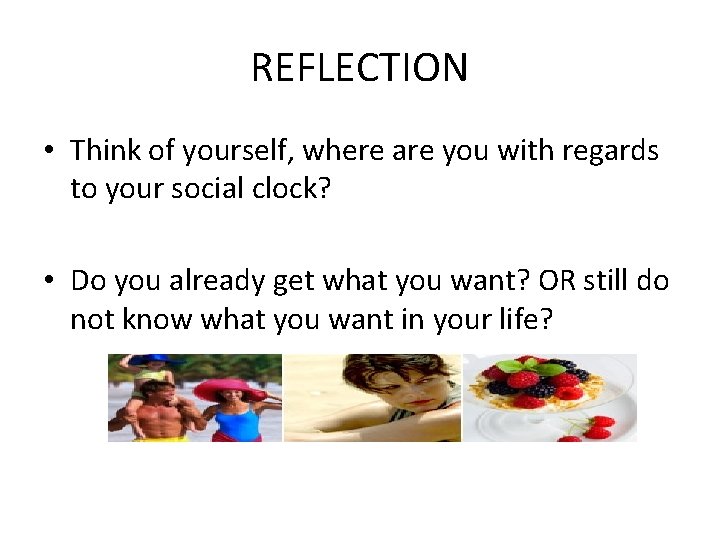 REFLECTION

• Think of yourself, where are you with regards to your social clock?

• Do you already get what you want? OR still do not know what you want in your life?